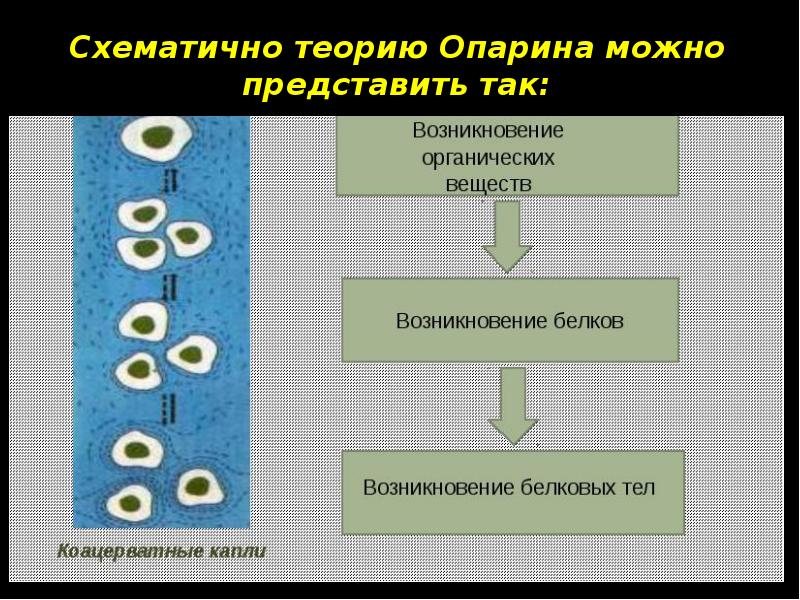 Схематично теорию Опарина можно представить так:

Коацерватные капли

Возникновение органических веществ

Возникновение белков

Возникновение белковых тел